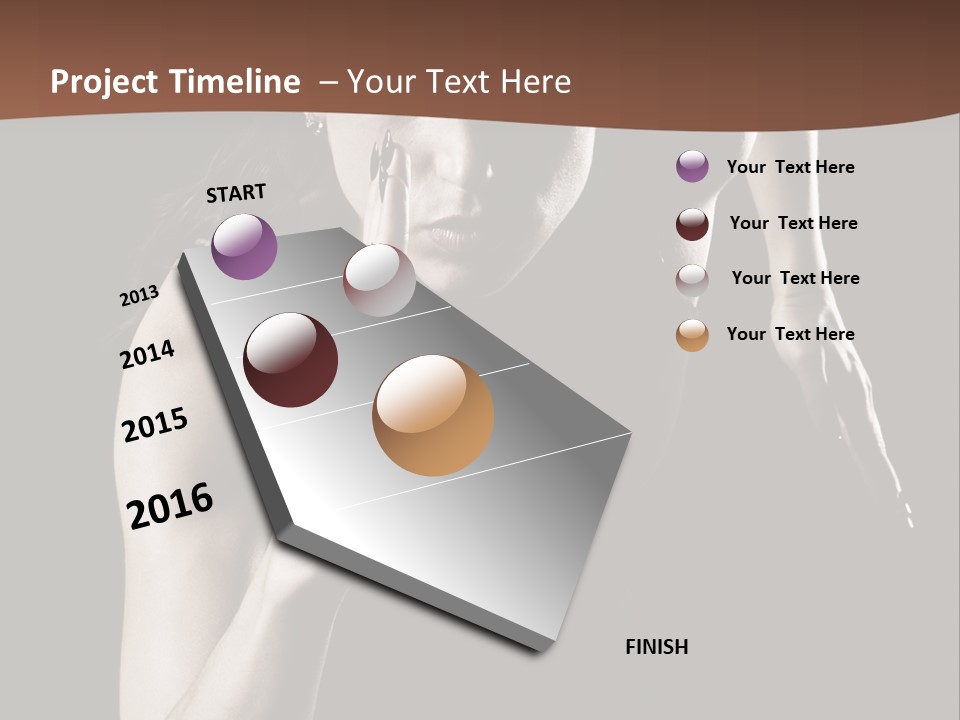 Project Timeline – Your Text Here

START

2013

2014

2015

2016

FINISH

Your Text Here

Your Text Here

Your Text Here

Your Text Here